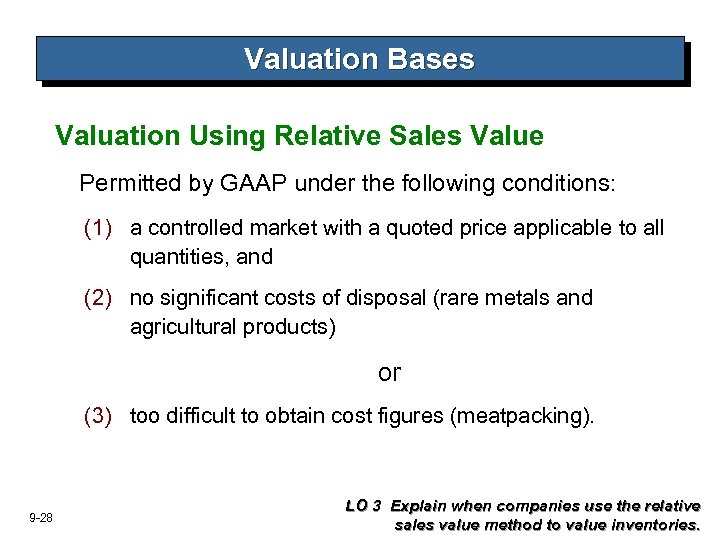 Valuation Bases

Valuation Using Relative Sales Value

Permitted by GAAP under the following conditions:

(1) a controlled market with a quoted price applicable to all quantities, and

(2) no significant costs of disposal (rare metals and agricultural products)

or

(3) too difficult to obtain cost figures (meatpacking).

9-28

LO 3 Explain when companies use the relative sales value method to value inventories.